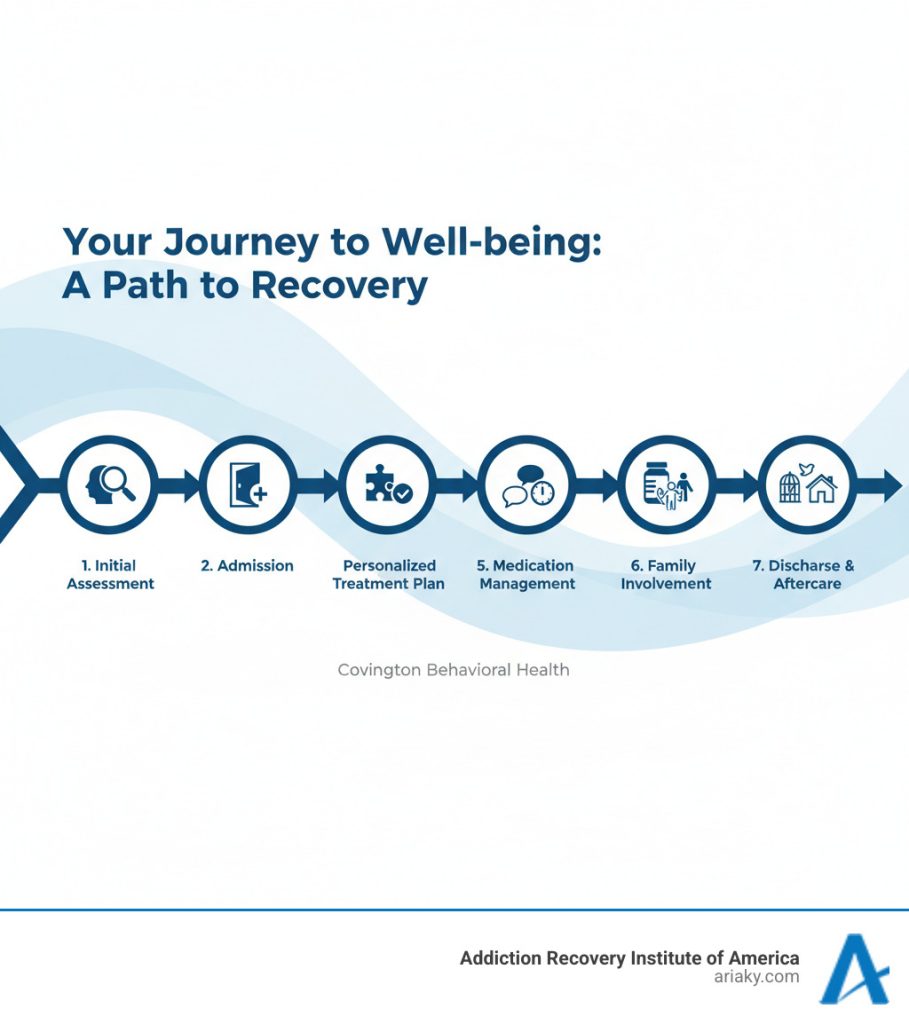 Your Journey to Well-being:
A Path to Recovery

1. Initial Assessment

2. Admission

Personalized Treatment Plan

5. Medication Management

6. Family Involvement

7. Discharse & Aftercare

Covington Behavioral Health

Addiction Recovery Institute of America
ariaky.com